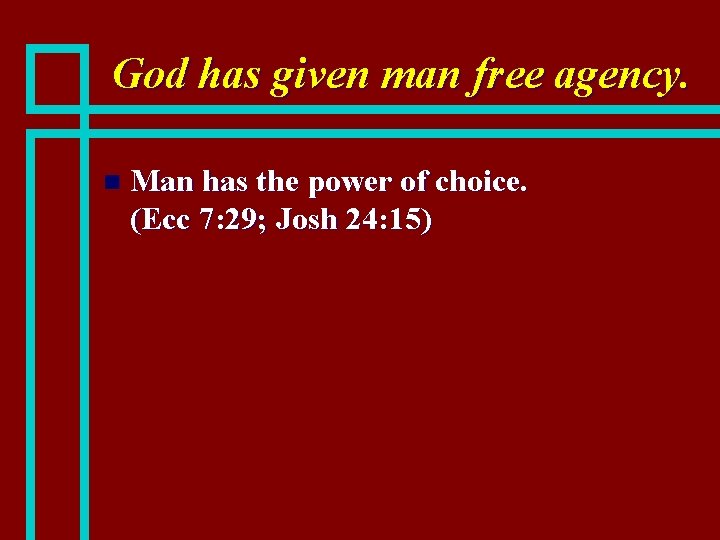 God has given man free agency.

Man has the power of choice. (Ecc 7:29; Josh 24:15)